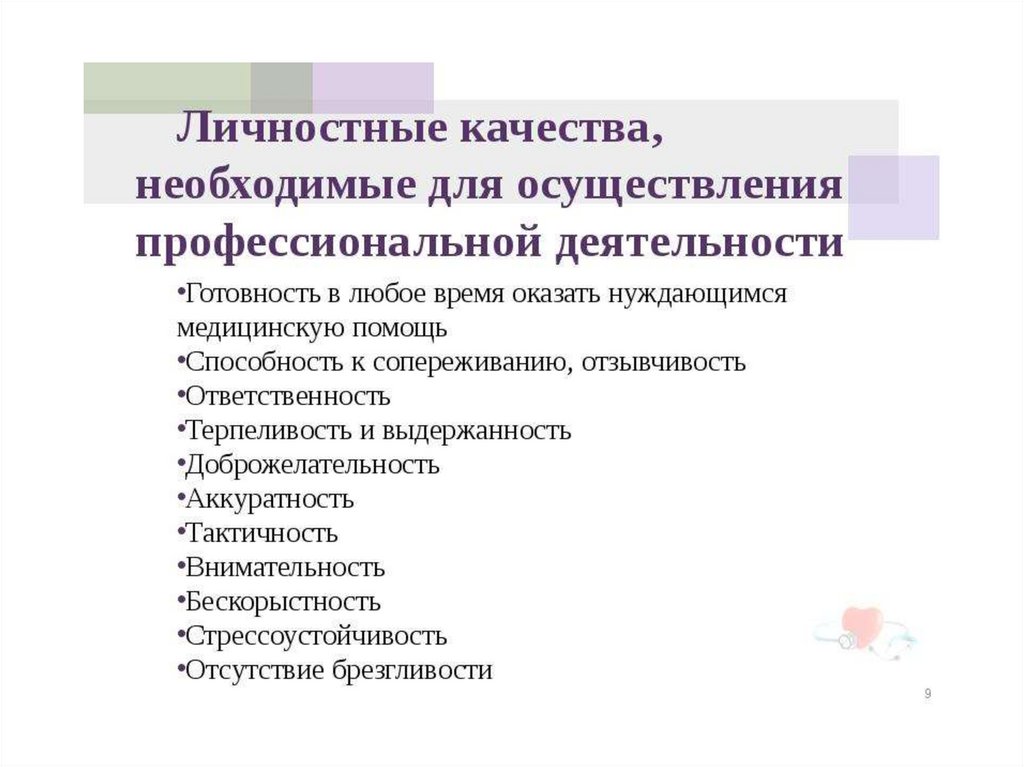 Личностные качества, необходимые для осуществления профессиональной деятельности

•Готовность в любое время оказать нуждающимся медицинскую помощь
•Способность к сопереживанию, отзывчивость
•Ответственность
•Терпеливость и выдержанность
•Доброжелательность
•Аккуратность
•Тактичность
•Внимательность
•Бескорыстность
•Стрессоустойчивость
•Отсутствие брезгливости

9